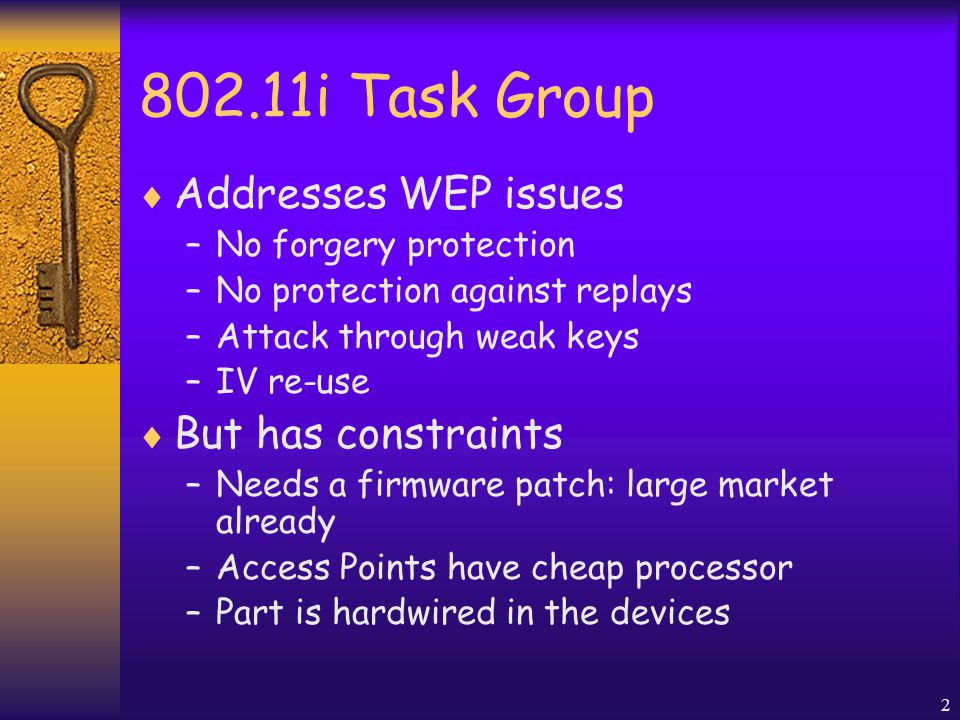 802.11i Task Group

♦ Addresses WEP issues
– No forgery protection
– No protection against replays
– Attack through weak keys
– IV re-use

♦ But has constraints
– Needs a firmware patch: large market already
– Access Points have cheap processor
– Part is hardwired in the devices

2